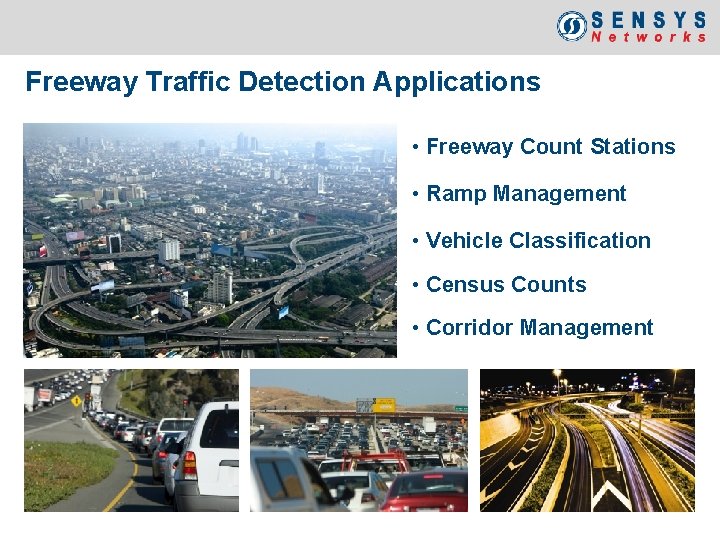 SENSYS Networks

Freeway Traffic Detection Applications

• Freeway Count Stations
• Ramp Management
• Vehicle Classification
• Census Counts
• Corridor Management